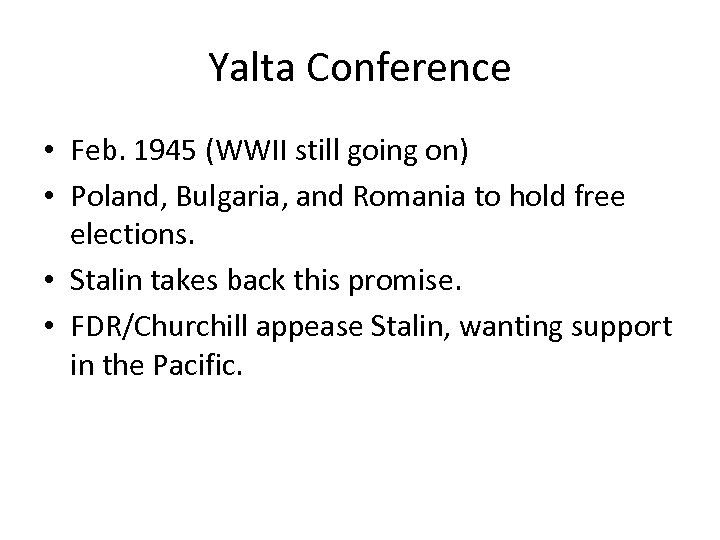 Yalta Conference

• Feb. 1945 (WWII still going on)
• Poland, Bulgaria, and Romania to hold free elections.
• Stalin takes back this promise.
• FDR/Churchill appease Stalin, wanting support in the Pacific.